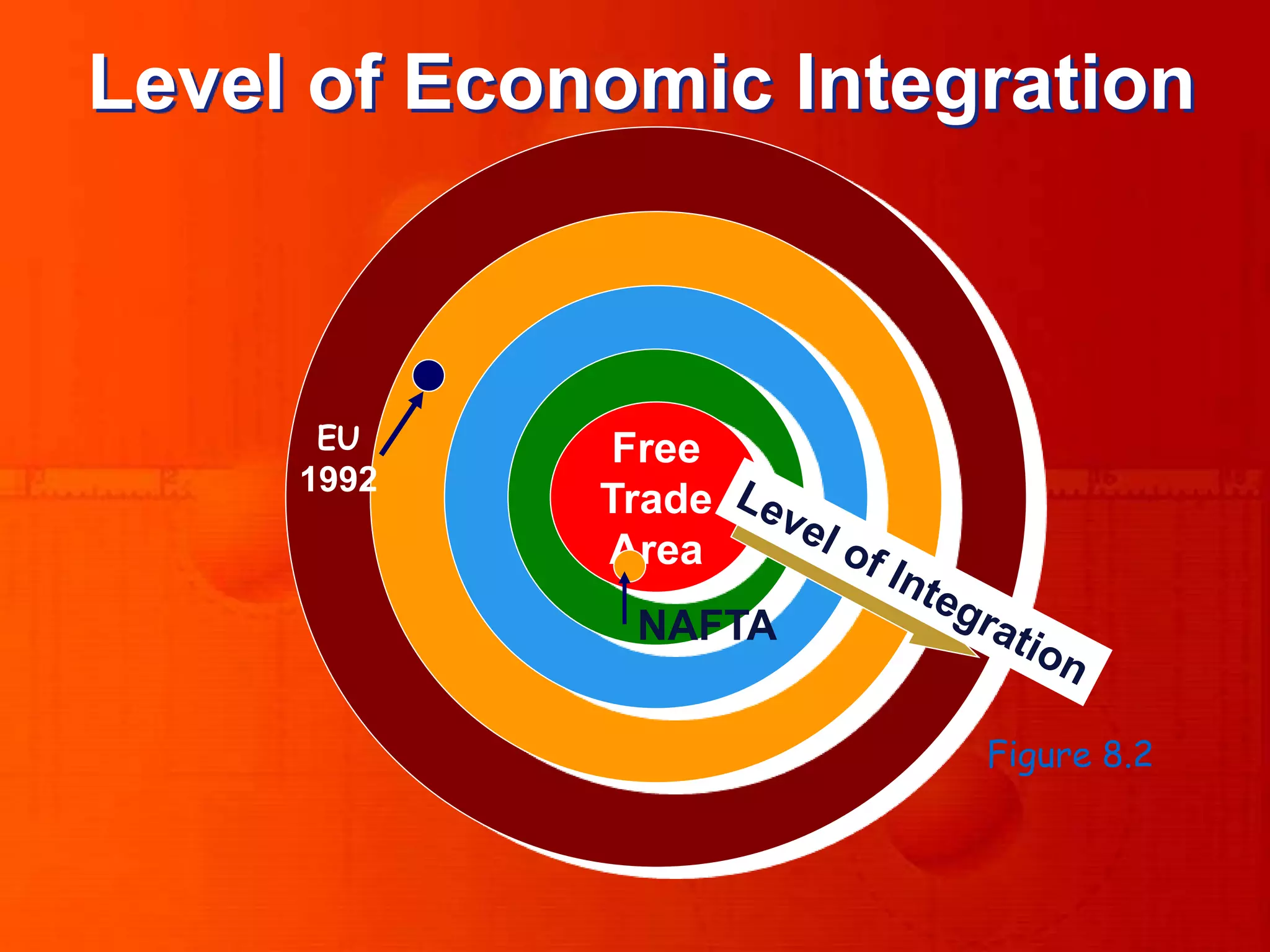 Level of Economic Integration

EU 1992

Free Trade Area

Level of Integration

NAFTA

Figure 8.2